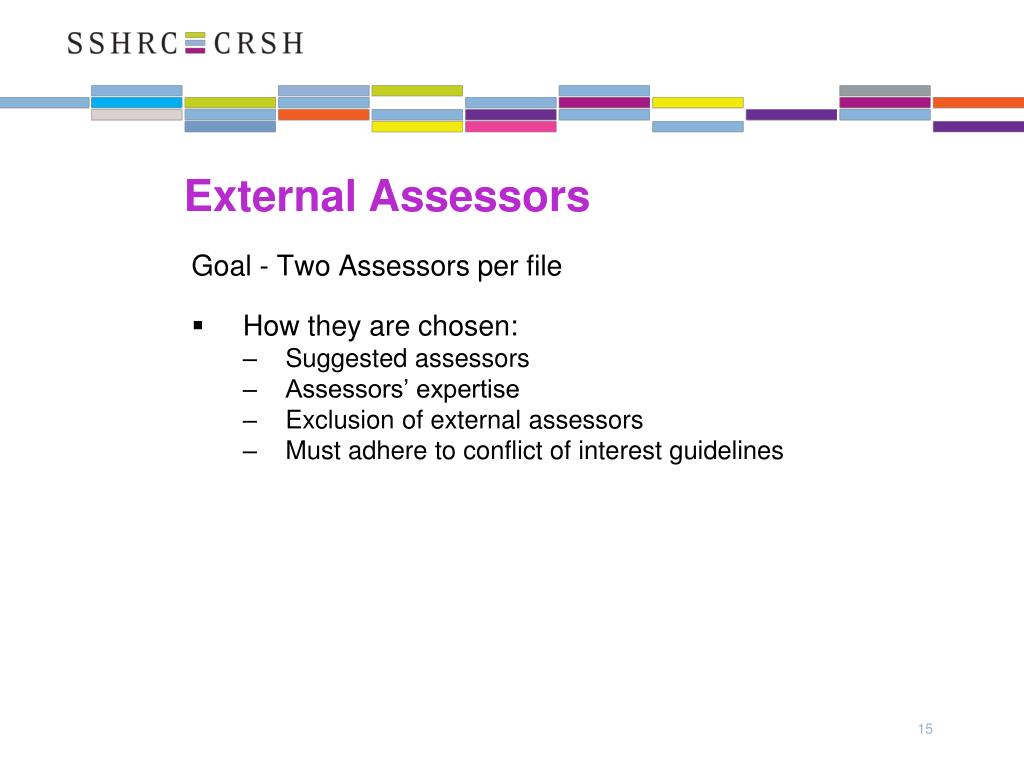 SSHRC CRSH

External Assessors

Goal - Two Assessors per file

▪ How they are chosen:
– Suggested assessors
– Assessors’ expertise
– Exclusion of external assessors
– Must adhere to conflict of interest guidelines

15